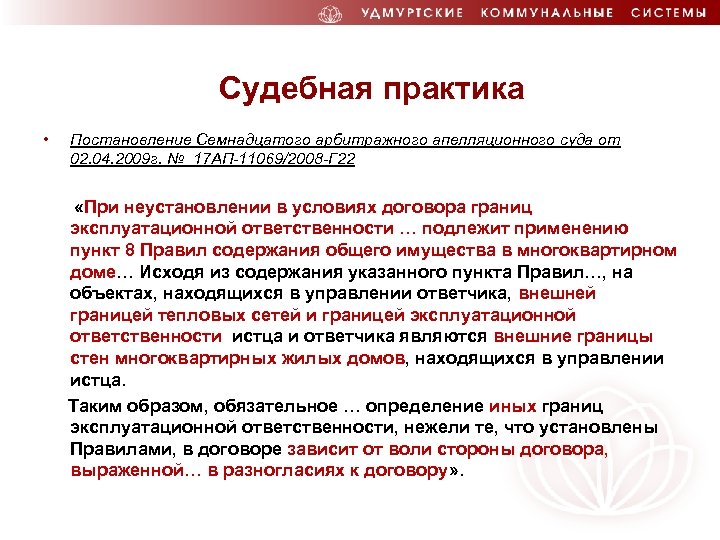 УДМУРТСКИЕ КОММУНАЛЬНЫЕ СИСТЕМЫ

Судебная практика

• Постановление Семнадцатого арбитражного апелляционного суда от 02.04.2009г. № 17АП-11069/2008-Г22

«При неустановлении в условиях договора границ эксплуатационной ответственности … подлежит применению пункт 8 Правил содержания общего имущества в многоквартирном доме… Исходя из содержания указанного пункта Правил…, на объектах, находящихся в управлении ответчика, внешней границей тепловых сетей и границей эксплуатационной ответственности истца и ответчика являются внешние границы стен многоквартирных жилых домов, находящихся в управлении истца.

Таким образом, обязательное … определение иных границ эксплуатационной ответственности, нежели те, что установлены Правилами, в договоре зависит от воли стороны договора, выраженной… в разногласиях к договору».